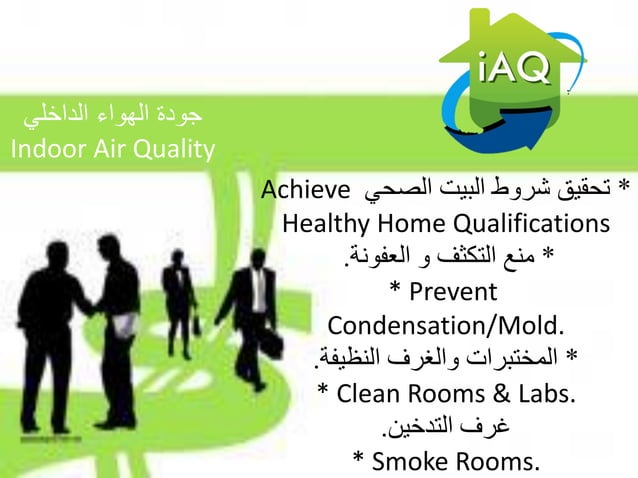 iAQ

جودة الهواء الداخلي
Indoor Air Quality

* تحقيق شروط البيت الصحي Achieve Healthy Home Qualifications
* منع التكثف و العفونة.
* Prevent Condensation/Mold.
* المختبرات والغرف النظيفة.
* Clean Rooms & Labs.
غرف التدخين.
* Smoke Rooms.